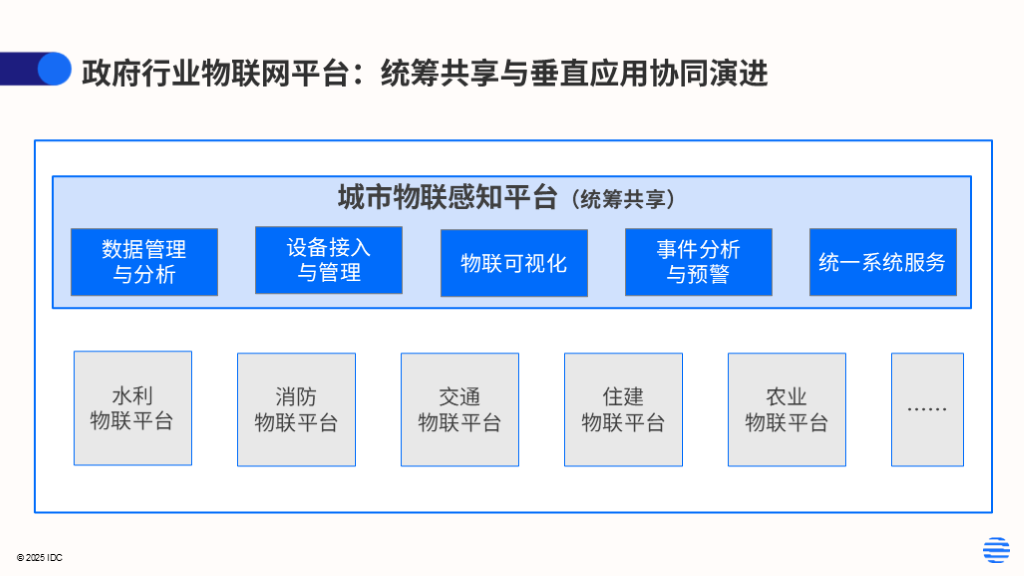 政府行业物联网平台：统筹共享与垂直应用协同演进

城市物联感知平台（统筹共享）

数据管理与分析

设备接入与管理

物联可视化

事件分析与预警

统一系统服务

水利物联平台

消防物联平台

交通物联平台

住建物联平台

农业物联平台

……

© 2025 IDC